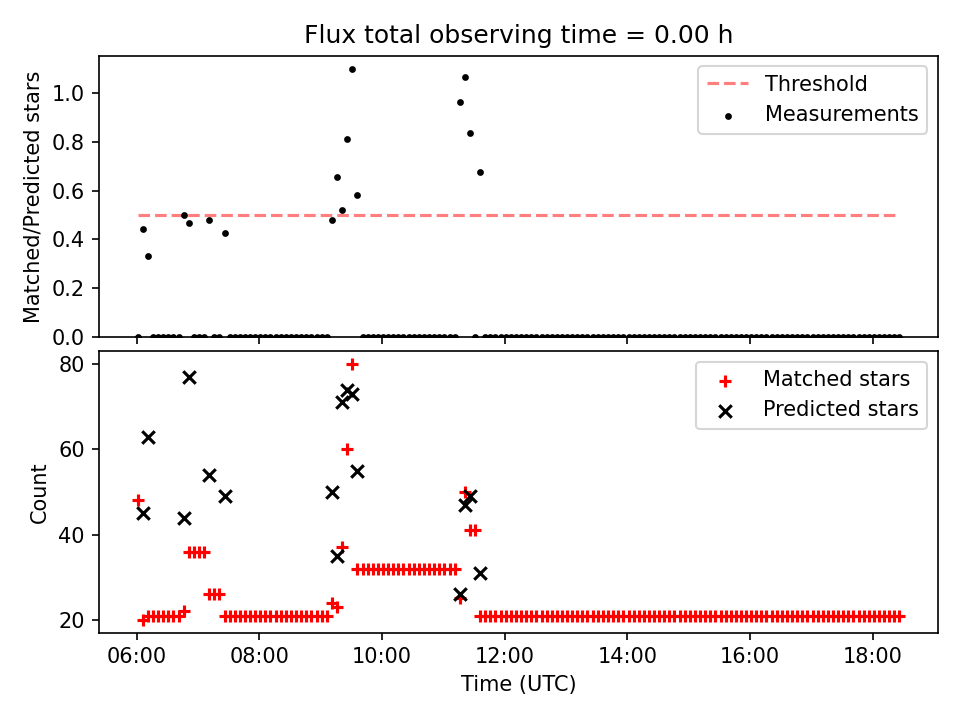 Flux total observing time = 0.00 h

Matched/Predicted stars

1.0
0.8
0.6
0.4
0.2
0.0

Threshold
Measurements

Count

80
60
40
20

Matched stars
Predicted stars

06:00
08:00
10:00
12:00
14:00
16:00
18:00

Time (UTC)